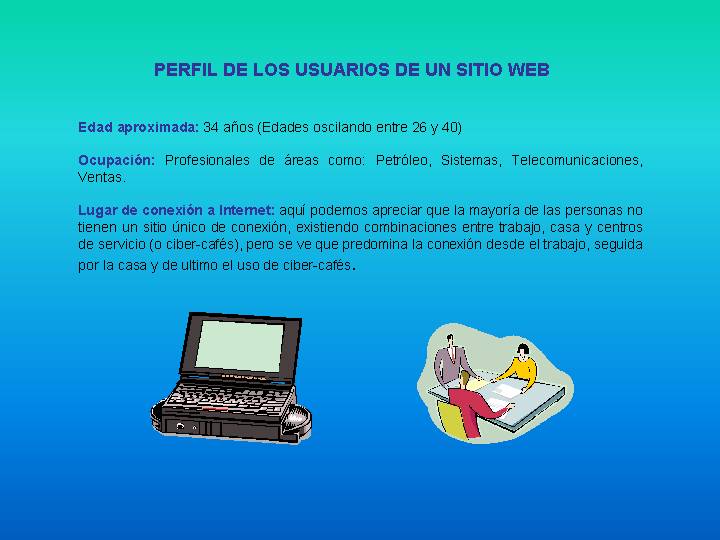 PERFIL DE LOS USUARIOS DE UN SITIO WEB

Edad aproximada: 34 años (Edades oscilando entre 26 y 40)

Ocupación: Profesionales de áreas como: Petróleo, Sistemas, Telecomunicaciones, Ventas.

Lugar de conexión a Internet: aquí podemos apreciar que la mayoría de las personas no tienen un sitio único de conexión, existiendo combinaciones entre trabajo, casa y centros de servicio (o ciber-cafés), pero se ve que predomina la conexión desde el trabajo, seguida por la casa y de ultimo el uso de ciber-cafés.